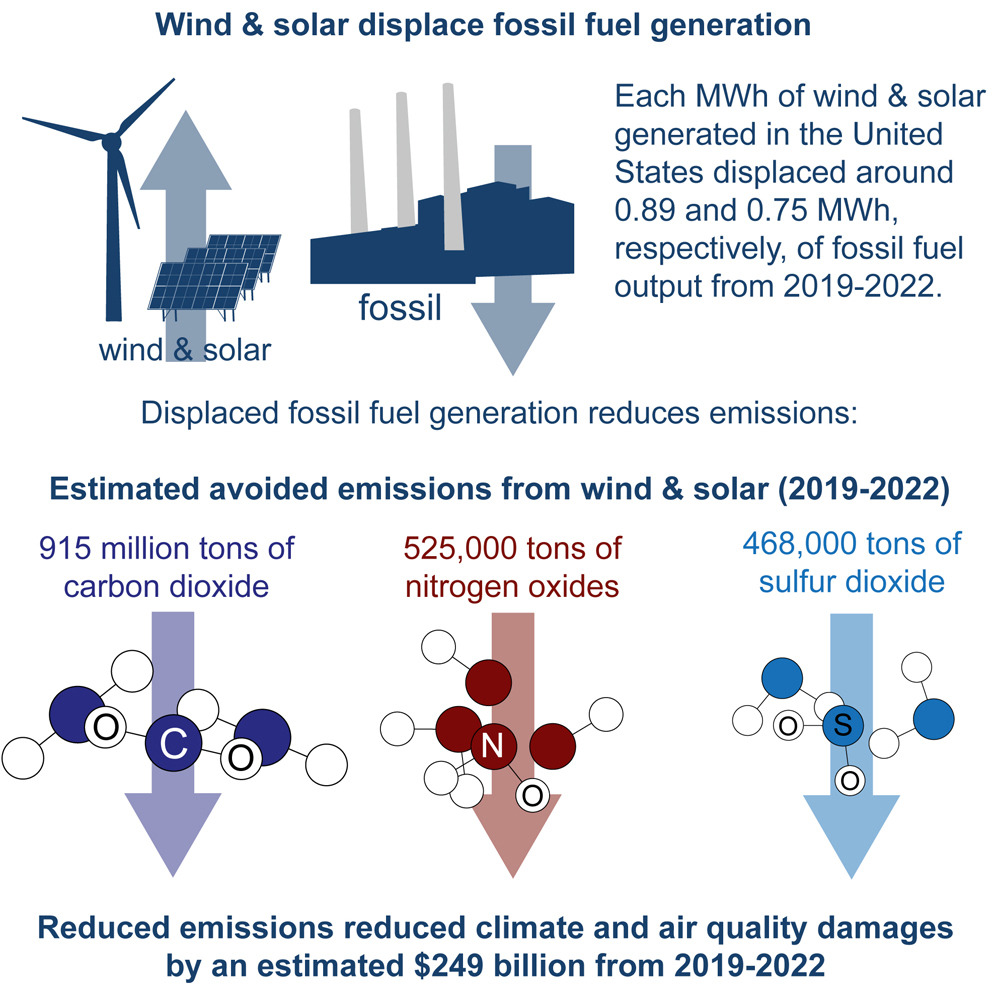 Wind & solar displace fossil fuel generation

wind & solar

fossil

Each MWh of wind & solar generated in the United States displaced around 0.89 and 0.75 MWh, respectively, of fossil fuel output from 2019-2022.

Displaced fossil fuel generation reduces emissions:

Estimated avoided emissions from wind & solar (2019-2022)

915 million tons of carbon dioxide

O C O

525,000 tons of nitrogen oxides

N O

468,000 tons of sulfur dioxide

O S O

Reduced emissions reduced climate and air quality damages by an estimated $249 billion from 2019-2022